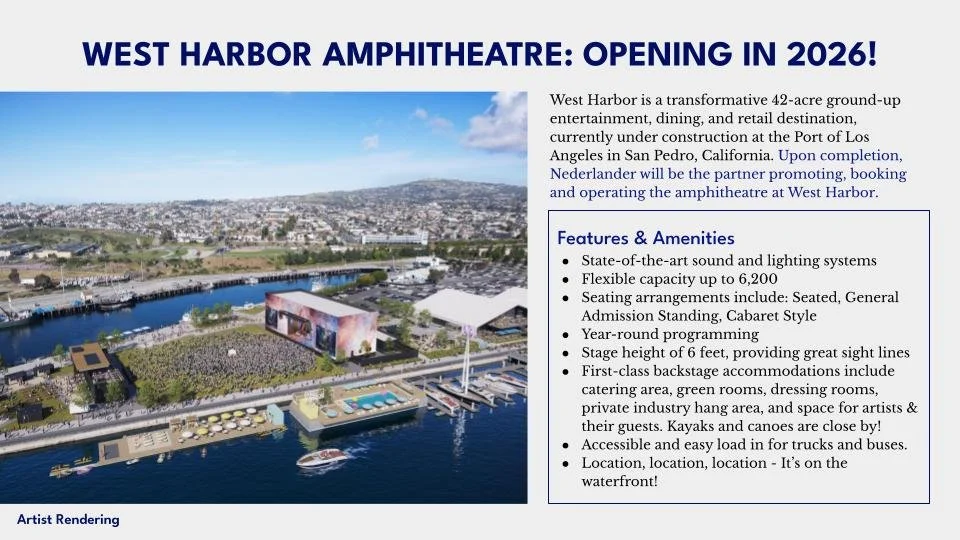 WEST HARBOR AMPHITHEATRE: OPENING IN 2026!

West Harbor is a transformative 42-acre ground-up entertainment, dining, and retail destination, currently under construction at the Port of Los Angeles in San Pedro, California. Upon completion, Nederlander will be the partner promoting, booking and operating the amphitheatre at West Harbor.

Features & Amenities

- State-of-the-art sound and lighting systems
- Flexible capacity up to 6,200
- Seating arrangements include: Seated, General Admission Standing, Cabaret Style
- Year-round programming
- Stage height of 6 feet, providing great sight lines
- First-class backstage accommodations include catering area, green rooms, dressing rooms, private industry hang area, and space for artists & their guests. Kayaks and canoes are close by!
- Accessible and easy load in for trucks and buses.
- Location, location, location - It's on the waterfront!

Artist Rendering